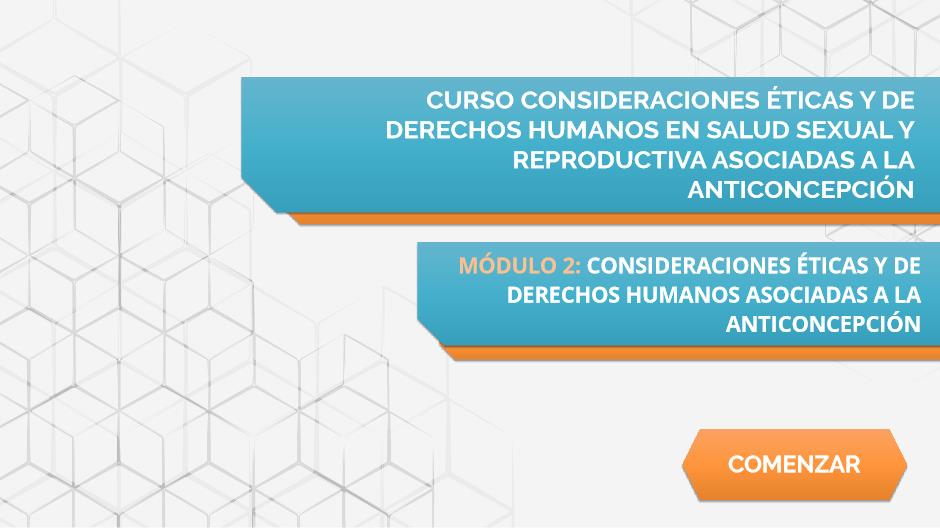 CURSO CONSIDERACIONES ÉTICAS Y DE DERECHOS HUMANOS EN SALUD SEXUAL Y REPRODUCTIVA ASOCIADAS A LA ANTICONCEPCIÓN

MÓDULO 2: CONSIDERACIONES ÉTICAS Y DE DERECHOS HUMANOS ASOCIADAS A LA ANTICONCEPCIÓN

COMENZAR